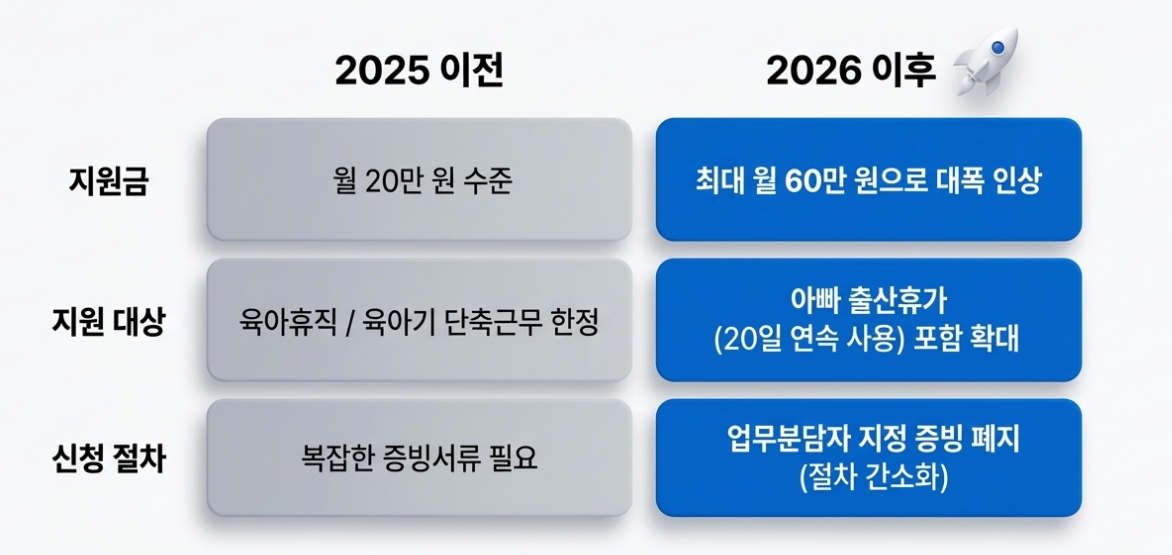 | | 2025 이전 | 2026 이후 |
|---|---|---|
| 지원금 | 월 20만 원 수준 | 최대 월 60만 원으로 대폭 인상 |
| 지원 대상 | 육아휴직 / 육아기 단축근무 한정 | 아빠 출산휴가 (20일 연속 사용) 포함 확대 |
| 신청 절차 | 복잡한 증빙서류 필요 | 업무분담자 지정 증빙 폐지 (절차 간소화) |